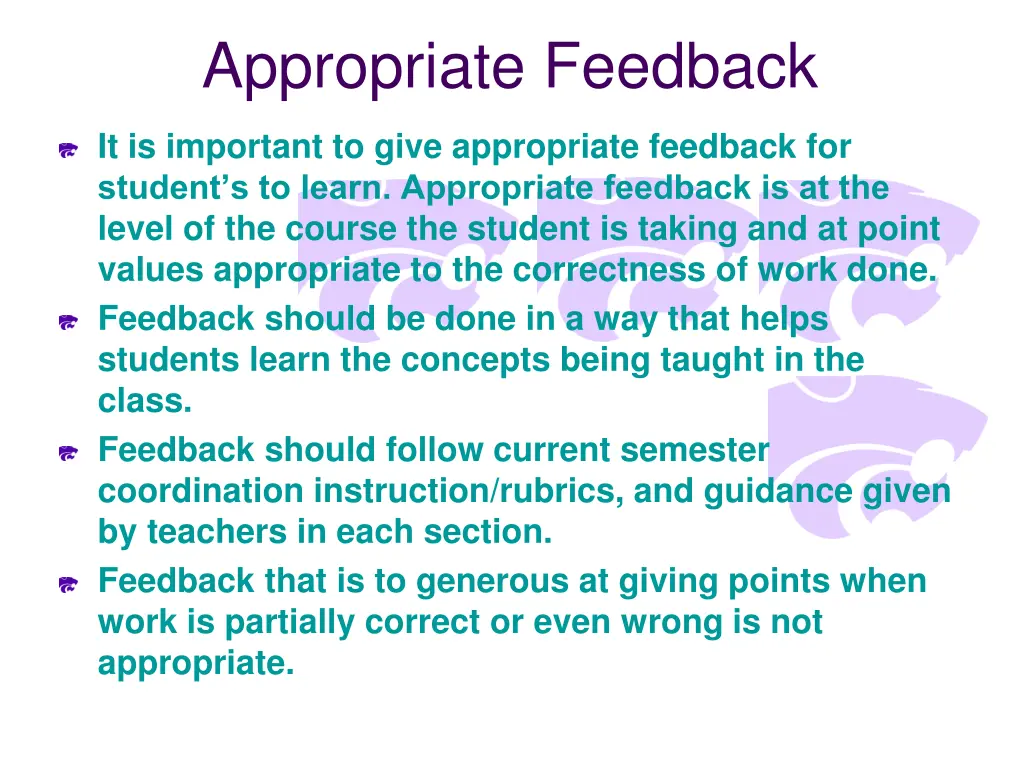 Appropriate Feedback

It is important to give appropriate feedback for student’s to learn. Appropriate feedback is at the level of the course the student is taking and at point values appropriate to the correctness of work done.

Feedback should be done in a way that helps students learn the concepts being taught in the class.

Feedback should follow current semester coordination instruction/rubrics, and guidance given by teachers in each section.

Feedback that is to generous at giving points when work is partially correct or even wrong is not appropriate.